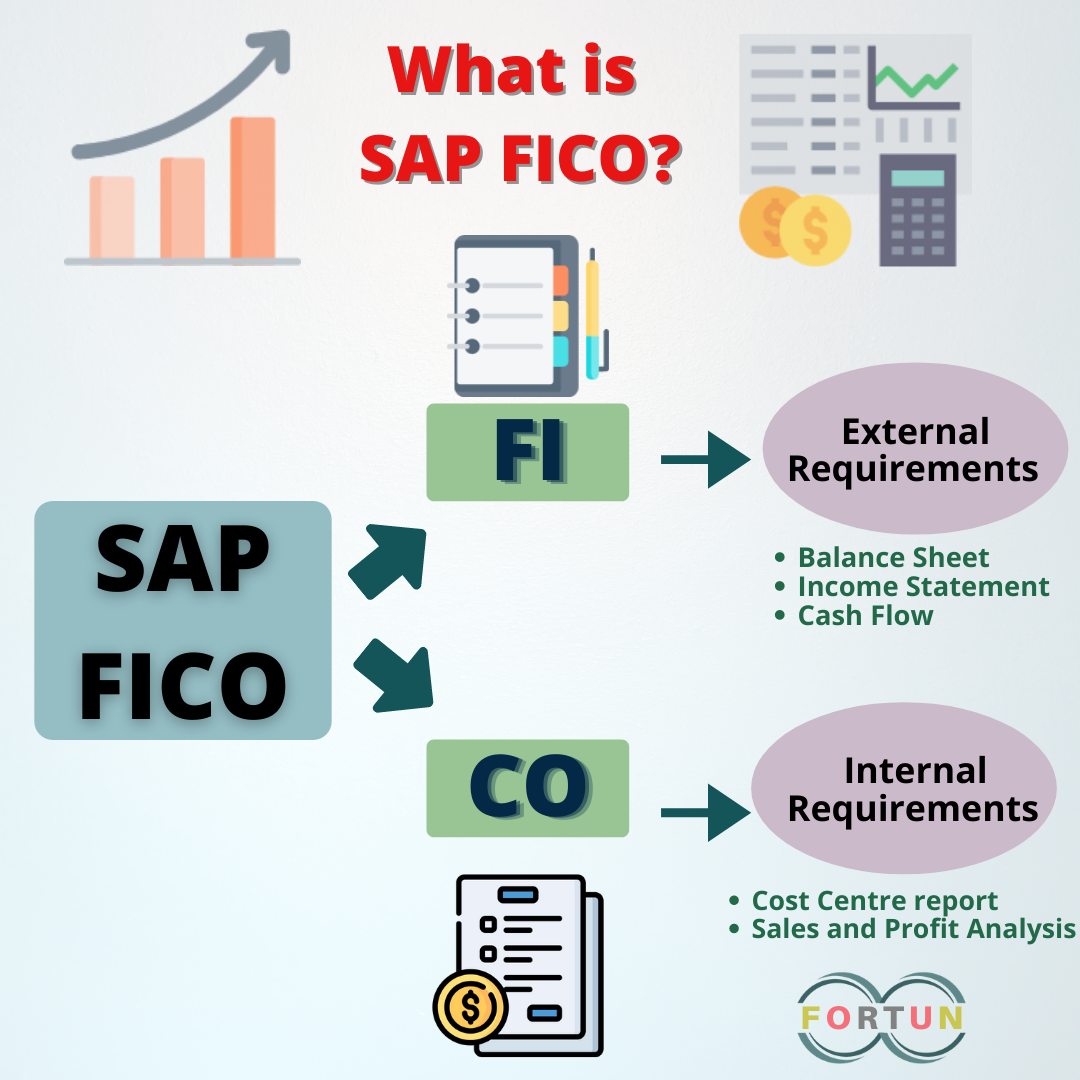 What is SAP FICO?

SAP FICO

FI

External Requirements

- Balance Sheet
- Income Statement
- Cash Flow

CO

Internal Requirements

- Cost Centre report
- Sales and Profit Analysis

FORTUN